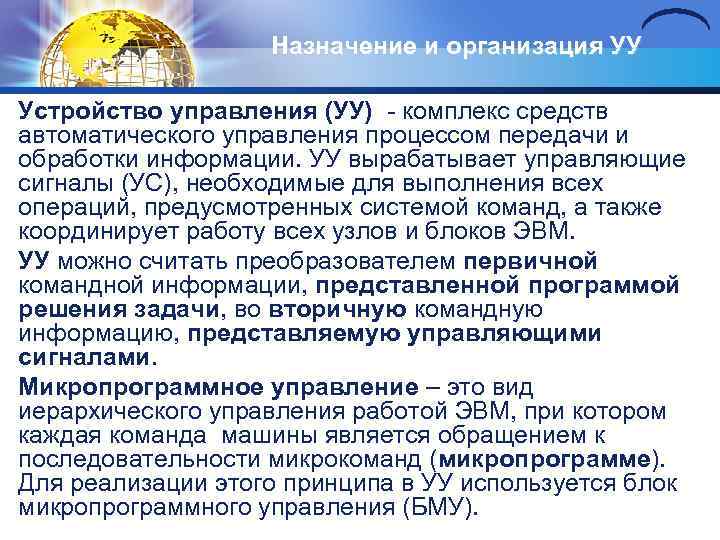 Назначение и организация УУ

Устройство управления (УУ) - комплекс средств автоматического управления процессом передачи и обработки информации. УУ вырабатывает управляющие сигналы (УС), необходимые для выполнения всех операций, предусмотренных системой команд, а также координирует работу всех узлов и блоков ЭВМ.

УУ можно считать преобразователем первичной командной информации, представленной программой решения задачи, во вторичную командную информацию, представляемую управляющими сигналами.

Микропрограммное управление – это вид иерархического управления работой ЭВМ, при котором каждая команда машины является обращением к последовательности микрокоманд (микропрограмме). Для реализации этого принципа в УУ используется блок микропрограммного управления (БМУ).